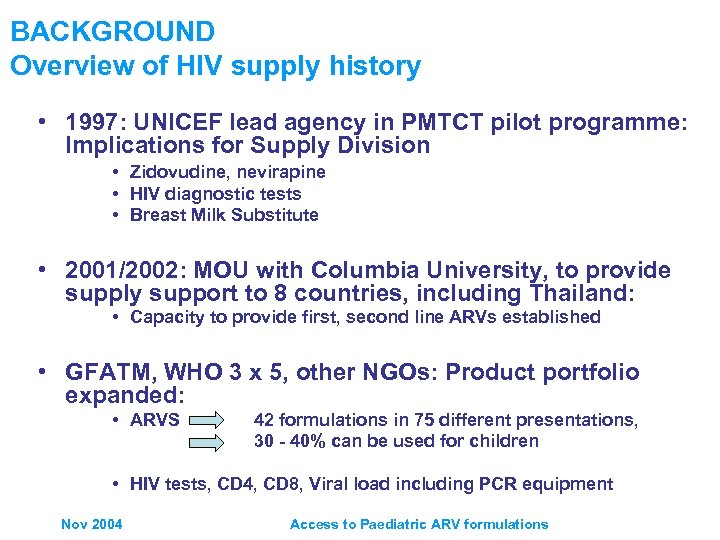 BACKGROUND
Overview of HIV supply history

• 1997: UNICEF lead agency in PMTCT pilot programme: Implications for Supply Division
• Zidovudine, nevirapine
• HIV diagnostic tests
• Breast Milk Substitute

• 2001/2002: MOU with Columbia University, to provide supply support to 8 countries, including Thailand:
• Capacity to provide first, second line ARVs established

• GFATM, WHO 3 x 5, other NGOs: Product portfolio expanded:
• ARVS 42 formulations in 75 different presentations,
30 - 40% can be used for children

• HIV tests, CD4, CD8, Viral load including PCR equipment

Nov 2004 Access to Paediatric ARV formulations